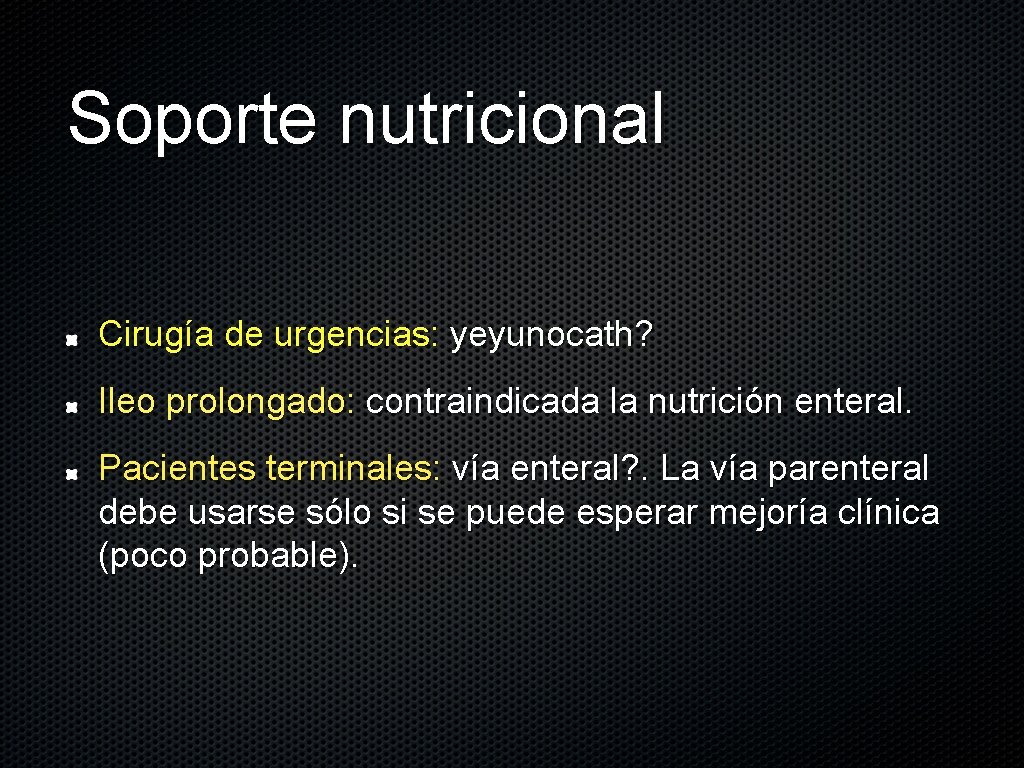 Soporte nutricional

Cirugía de urgencias: yeyunocath?

Ileo prolongado: contraindicada la nutrición enteral.

Pacientes terminales: vía enteral?. La vía parenteral debe usarse sólo si se puede esperar mejoría clínica (poco probable).